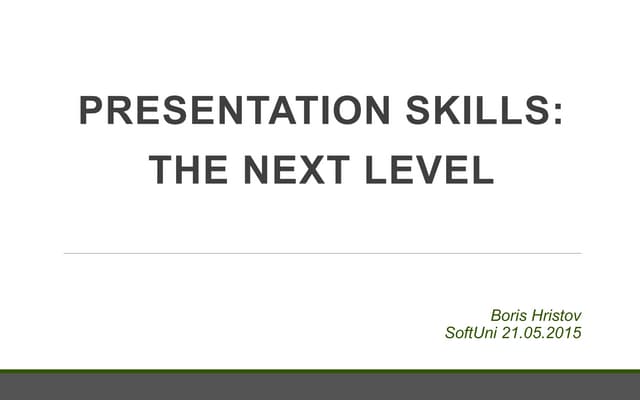 PRESENTATION SKILLS: THE NEXT LEVEL

Boris Hristov
SoftUni 21.05.2015